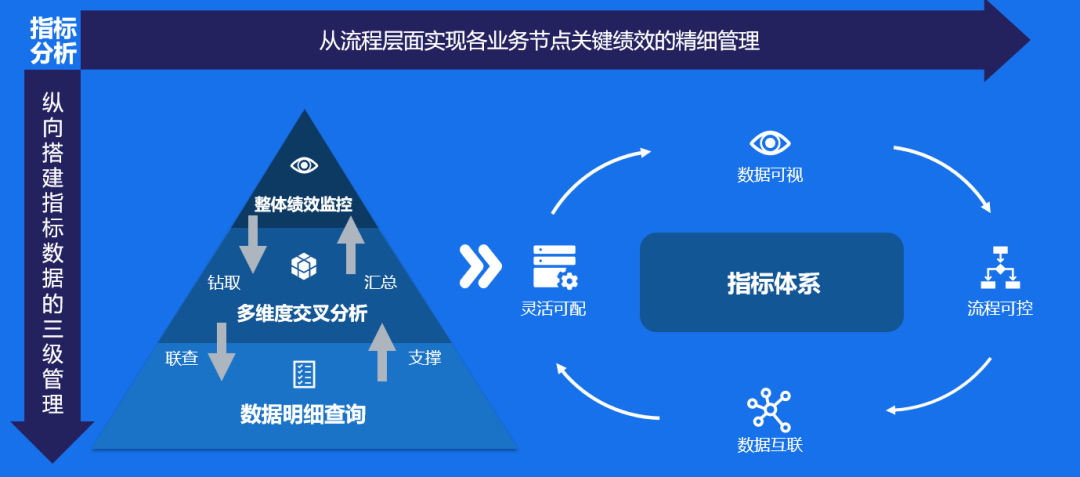 指标分析

从流程层面实现各业务节点关键绩效的精细管理

纵向搭建指标数据的三级管理

整体绩效监控

钻取

汇总

多维度交叉分析

联查

支撑

数据明细查询

数据可视

灵活可配

指标体系

流程可控

数据互联